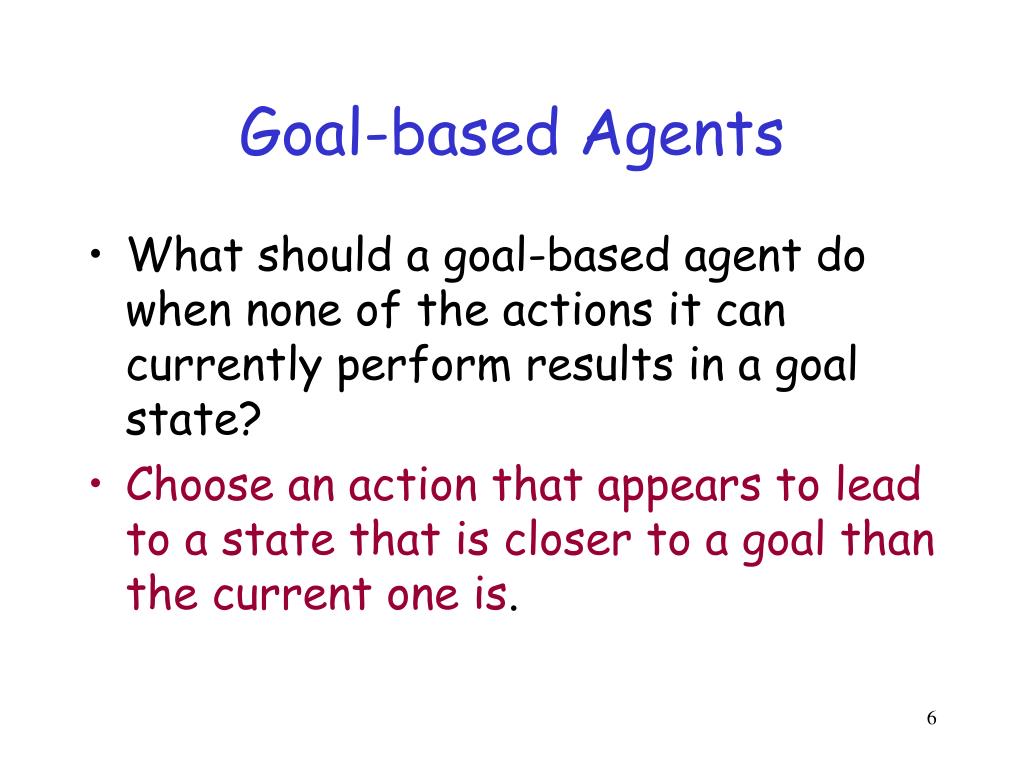 Goal-based Agents

• What should a goal-based agent do when none of the actions it can currently perform results in a goal state?

• Choose an action that appears to lead to a state that is closer to a goal than the current one is.

6